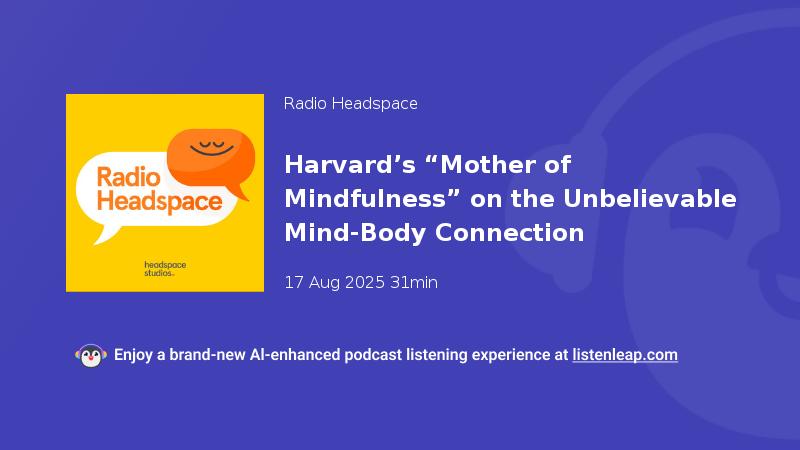 Radio Headspace

headspace studios

Radio Headspace

Harvard’s “Mother of Mindfulness” on the Unbelievable Mind-Body Connection

17 Aug 2025 31min

Enjoy a brand-new AI-enhanced podcast listening experience at listenleap.com